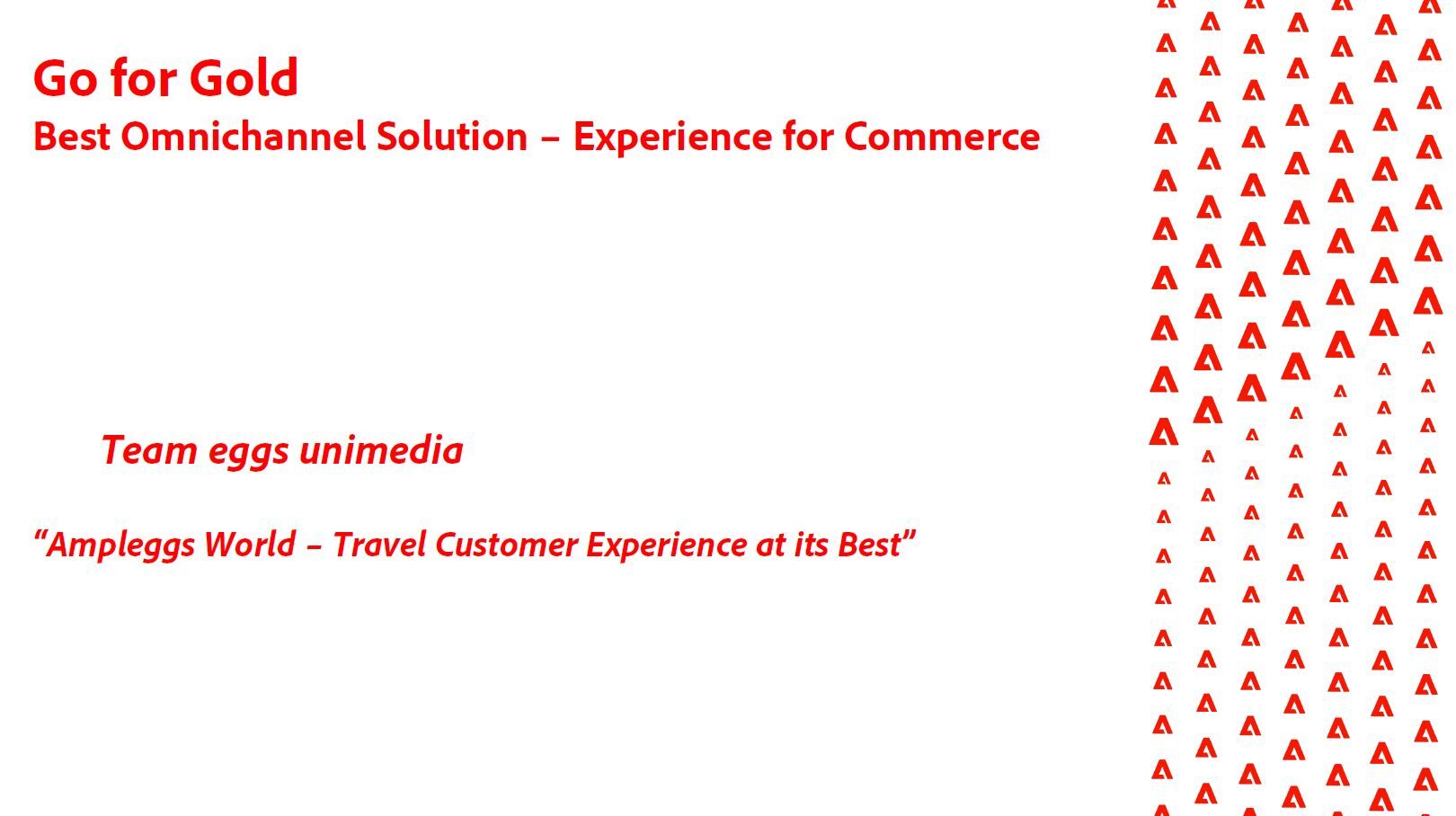 Go for Gold
Best Omnichannel Solution – Experience for Commerce

Team eggs unimedia

“Ampleggs World – Travel Customer Experience at its Best”